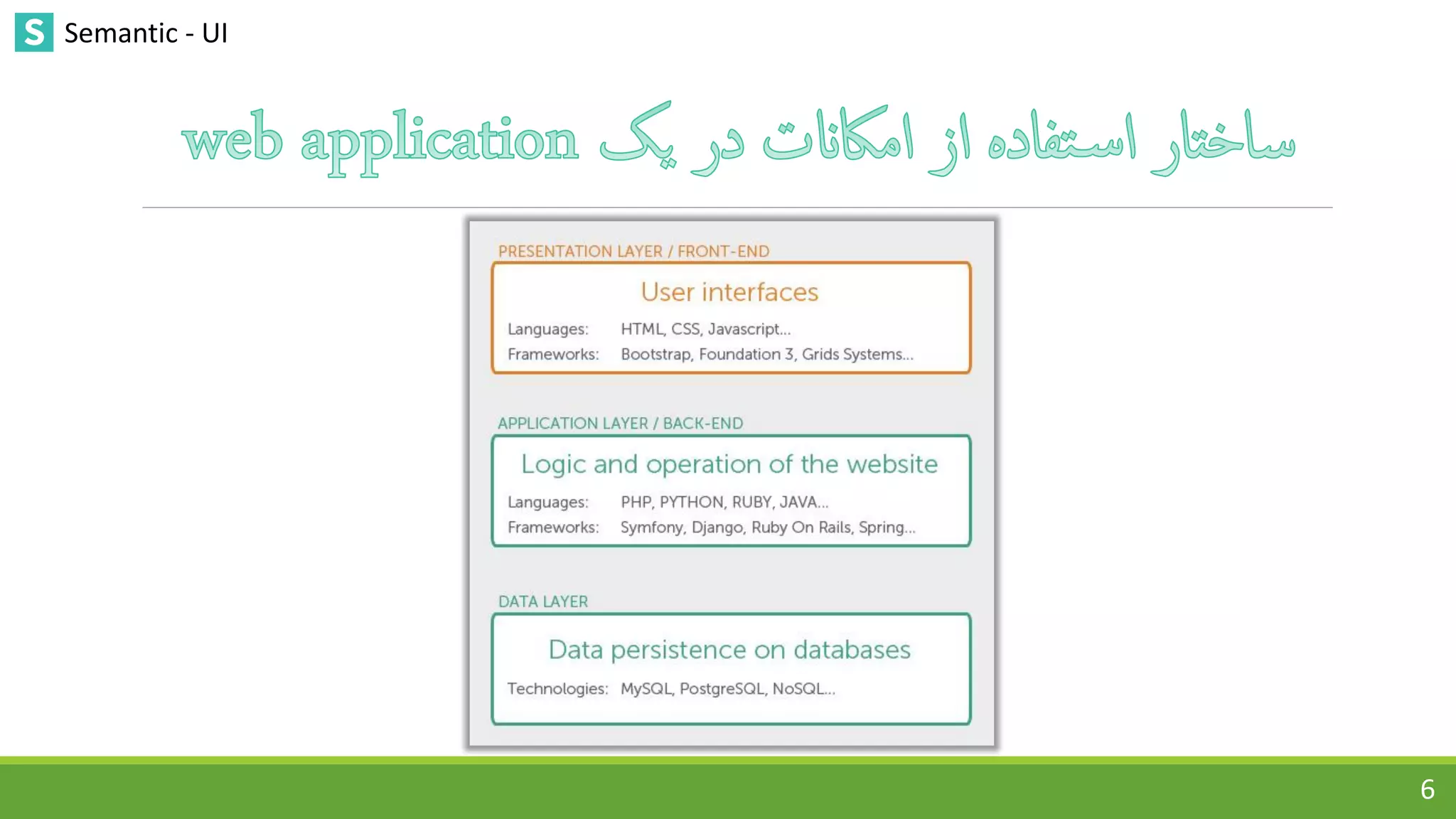 S Semantic - UI

ساختار استفاده از امکانات در یک web application

PRESENTATION LAYER / FRONT-END

User interfaces

Languages: HTML, CSS, Javascript...
Frameworks: Bootstrap, Foundation 3, Grids Systems...

APPLICATION LAYER / BACK-END

Logic and operation of the website

Languages: PHP, PYTHON, RUBY, JAVA...
Frameworks: Symfony, Django, Ruby On Rails, Spring...

DATA LAYER

Data persistence on databases

Technologies: MySQL, PostgreSQL, NoSQL...

6